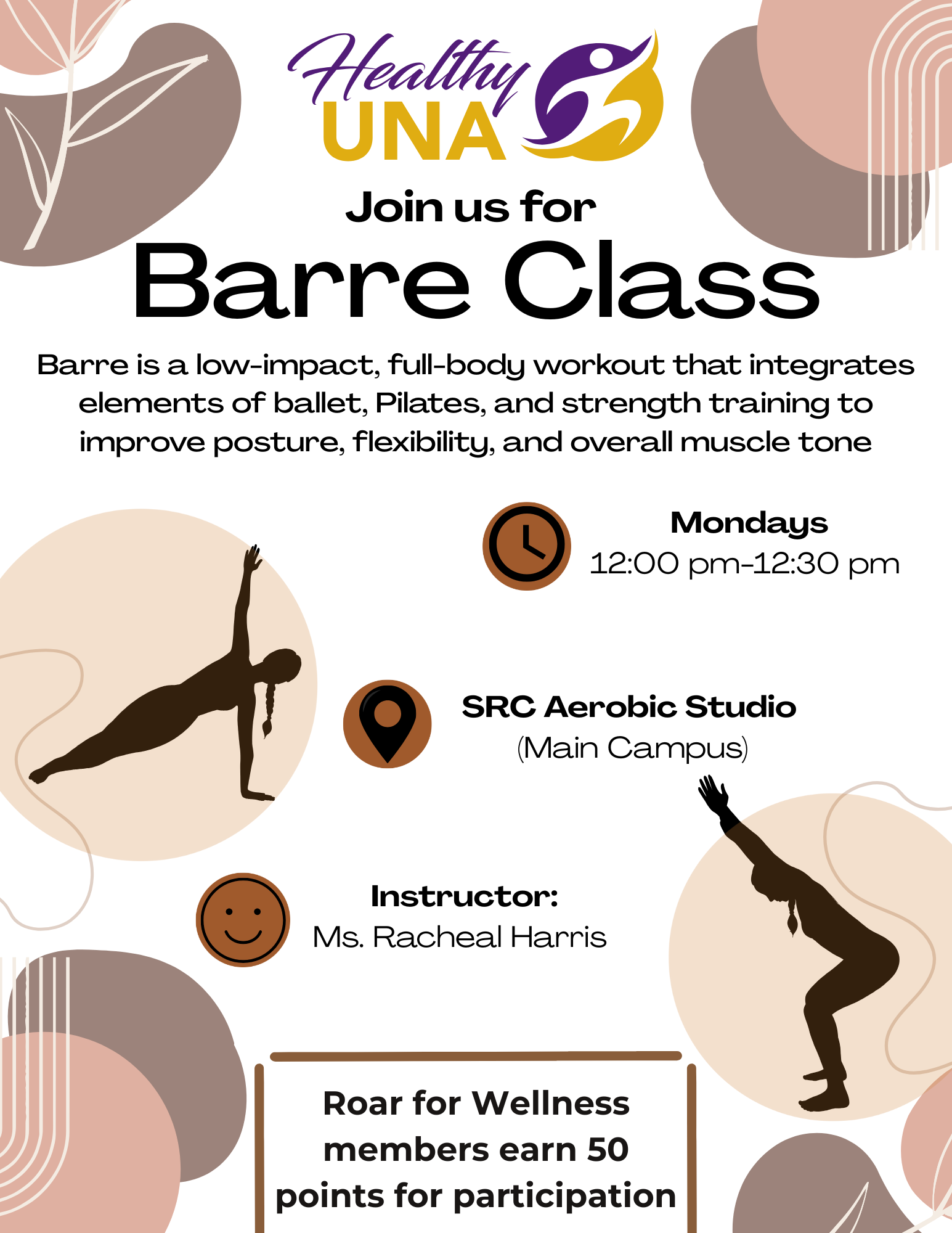 Healthy UNA

Join us for
Barre Class

Barre is a low-impact, full-body workout that integrates elements of ballet, Pilates, and strength training to improve posture, flexibility, and overall muscle tone

Mondays
12:00 pm-12:30 pm

SRC Aerobic Studio
(Main Campus)

Instructor:
Ms. Racheal Harris

Roar for Wellness members earn 50 points for participation